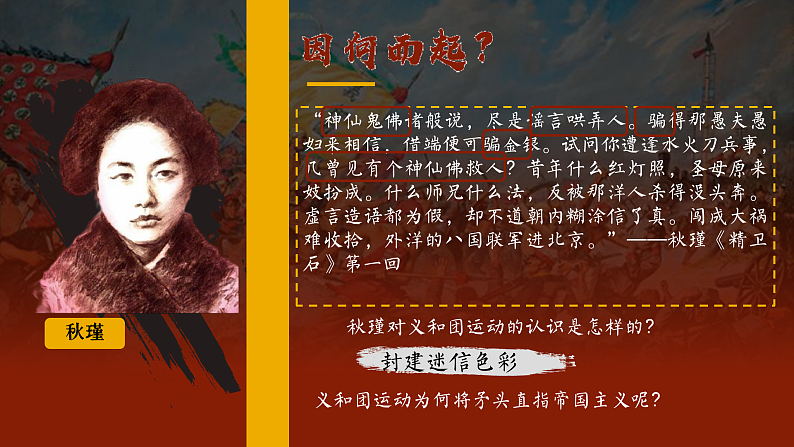 因何而起？

“神仙鬼佛诸般说，尽是谣言哄弄人。骗得那愚夫愚妇来相信，借端便可骗金银。试问你遭逢水火刀兵事，几曾见有个神仙佛救人？昔年什么红灯照，圣母原来妓扮成。什么师兄什么法，反被那洋人杀得没头奔。虚言造语都为假，却不道朝内糊涂信了真。闯成大祸难收拾，外洋的八国联军进北京。”——秋瑾《精卫石》第一回

秋瑾

秋瑾对义和团运动的认识是怎样的？

封建迷信色彩

义和团运动为何将矛头直指帝国主义呢？